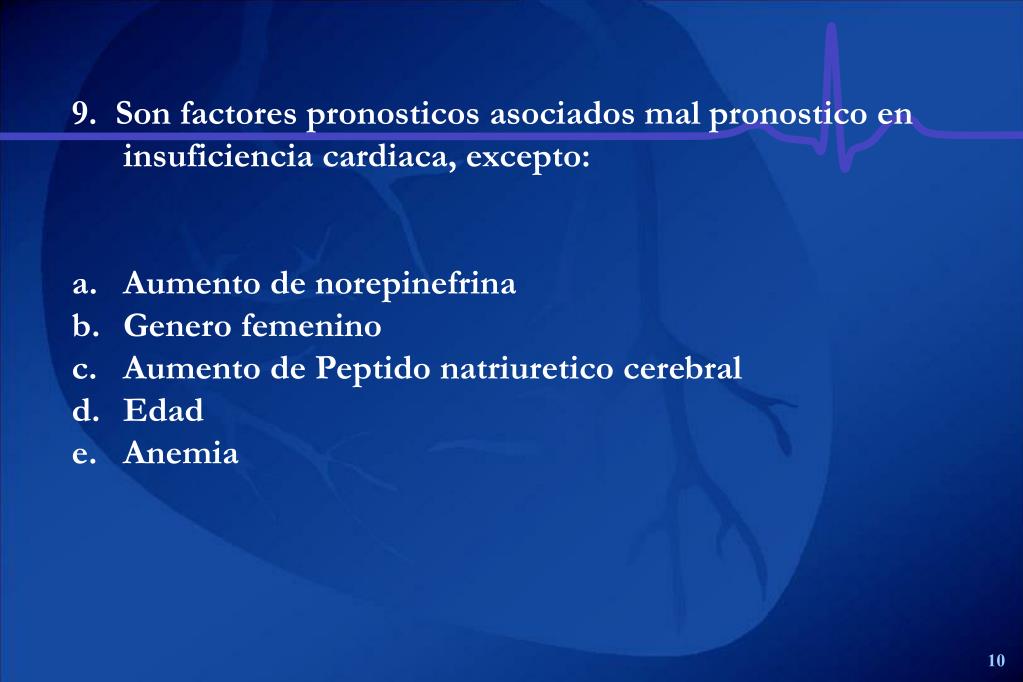 9. Son factores pronosticos asociados mal pronostico en insuficiencia cardiaca, excepto:

a. Aumento de norepinefrina
b. Genero femenino
c. Aumento de Peptido natriuretico cerebral
d. Edad
e. Anemia

10